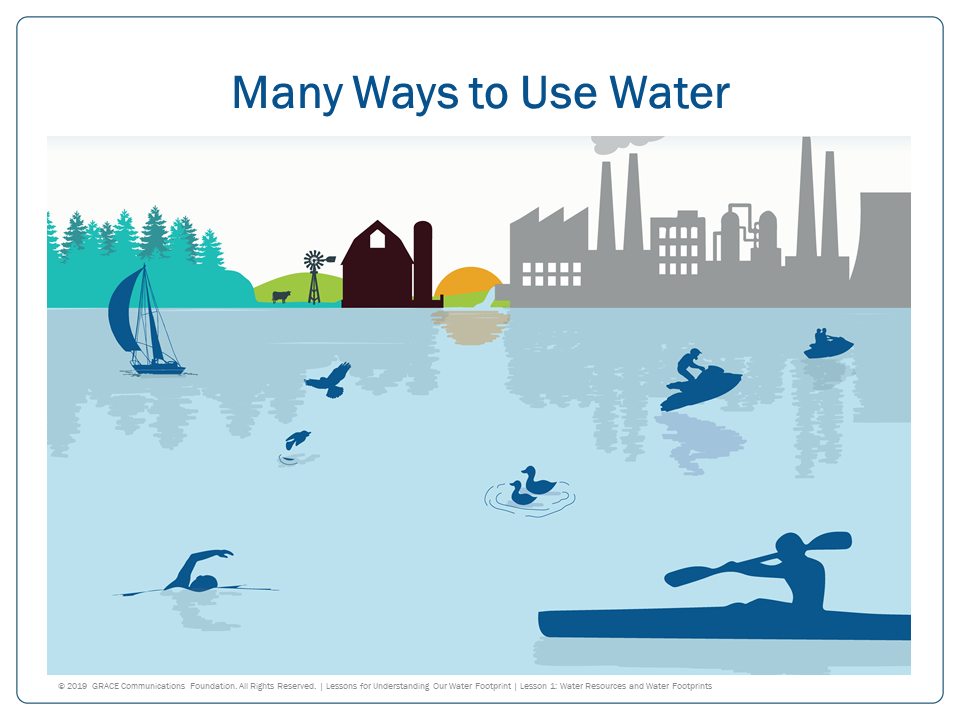 Many Ways to Use Water

© 2019 GRACE Communications Foundation. All Rights Reserved. | Lessons for Understanding Our Water Footprint | Lesson 1: Water Resources and Water Footprints